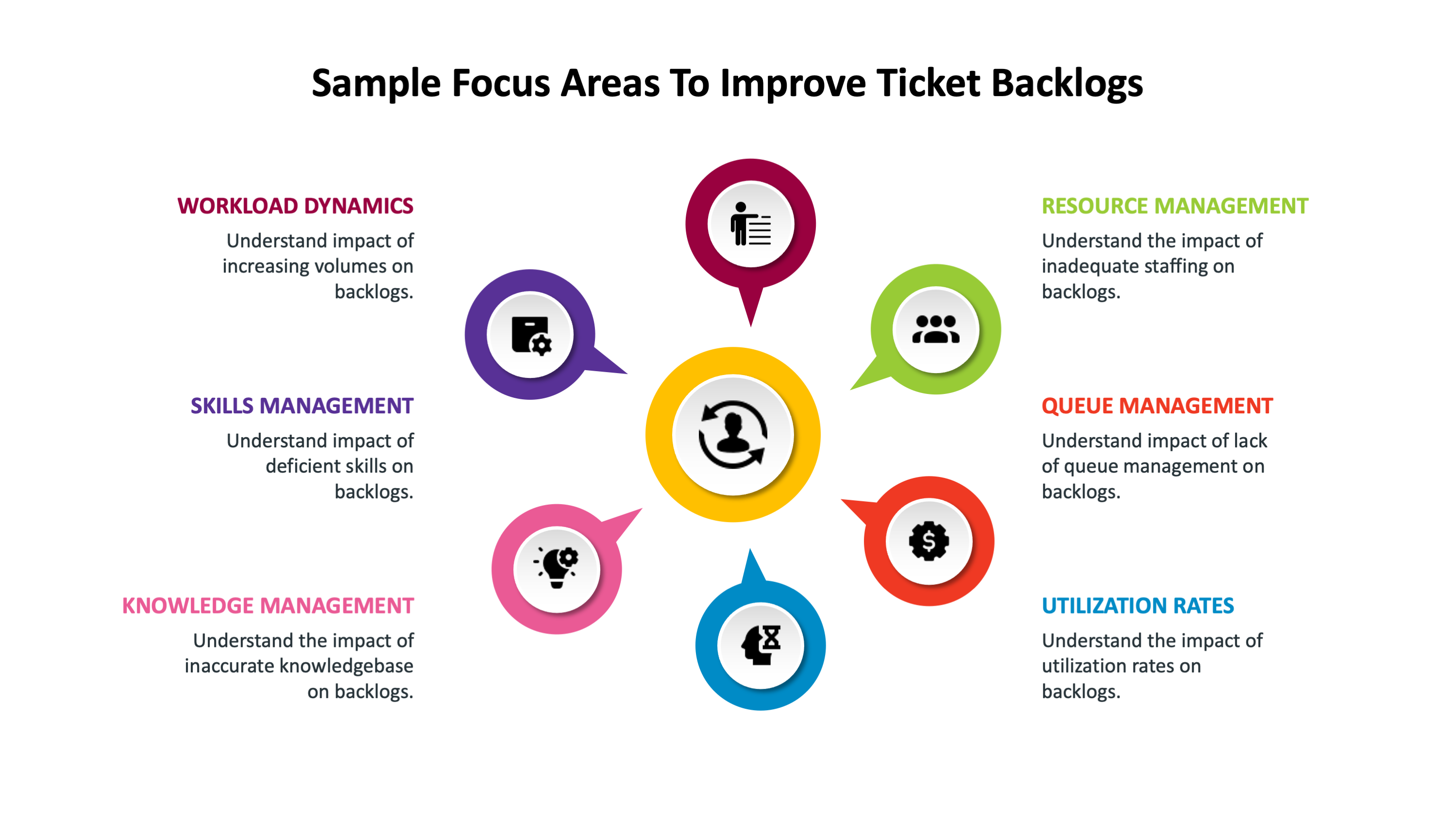 Sample Focus Areas To Improve Ticket Backlogs

WORKLOAD DYNAMICS

Understand impact of increasing volumes on backlogs.

SKILLS MANAGEMENT

Understand impact of deficient skills on backlogs.

KNOWLEDGE MANAGEMENT

Understand the impact of inaccurate knowledgebase on backlogs.

RESOURCE MANAGEMENT

Understand the impact of inadequate staffing on backlogs.

QUEUE MANAGEMENT

Understand impact of lack of queue management on backlogs.

UTILIZATION RATES

Understand the impact of utilization rates on backlogs.